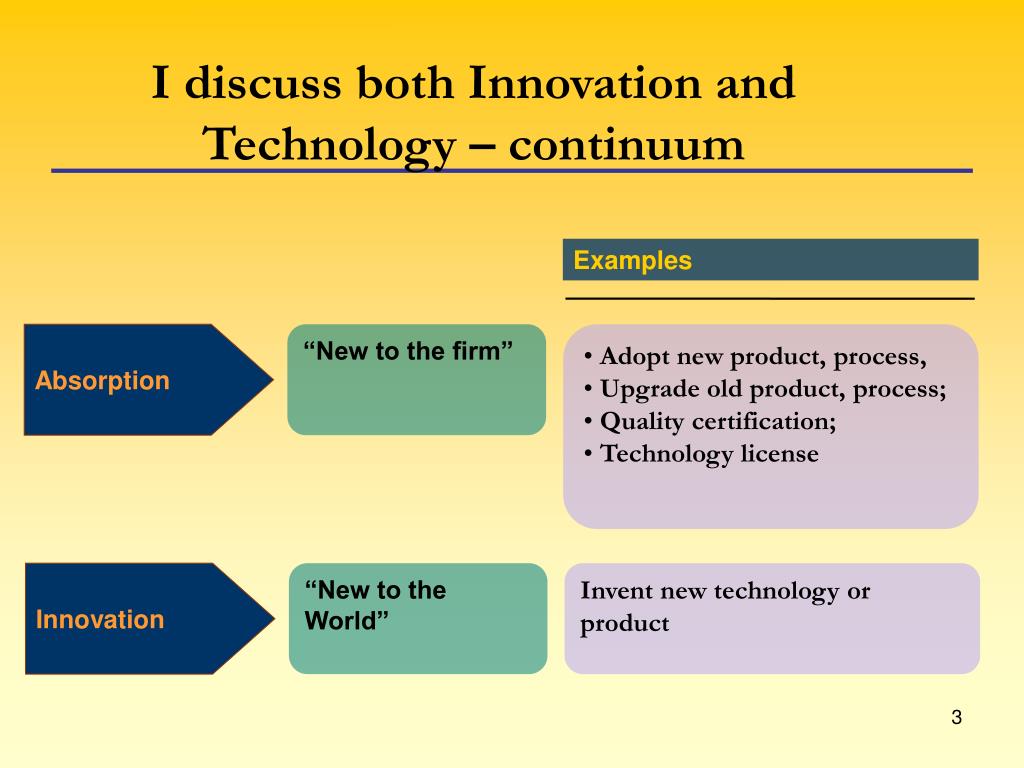 I discuss both Innovation and Technology – continuum

Examples

Absorption

“New to the firm”

• Adopt new product, process,
• Upgrade old product, process;
• Quality certification;
• Technology license

Innovation

“New to the World”

Invent new technology or product

3